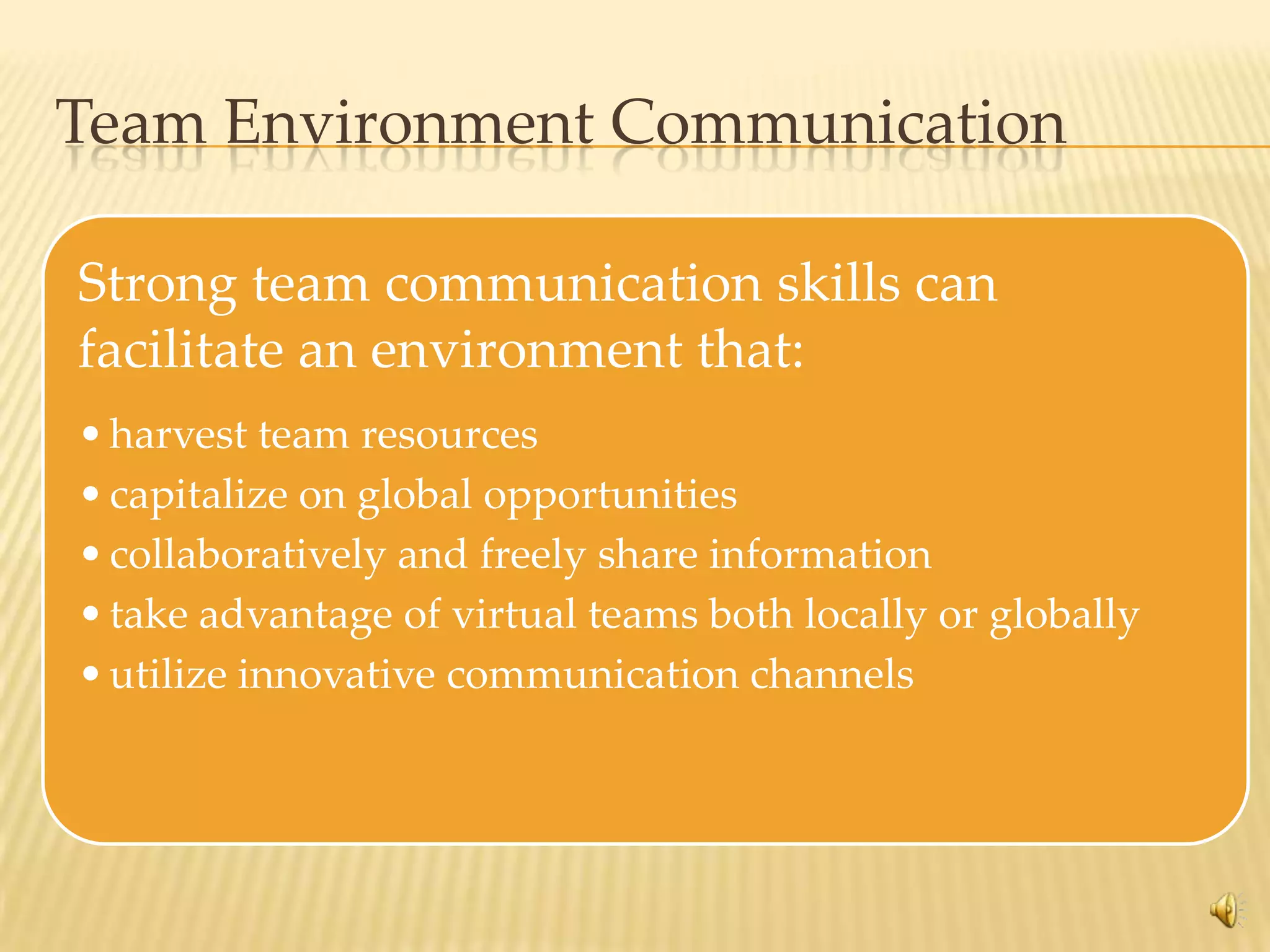 Team Environment Communication

Strong team communication skills can facilitate an environment that:

• harvest team resources
• capitalize on global opportunities
• collaboratively and freely share information
• take advantage of virtual teams both locally or globally
• utilize innovative communication channels